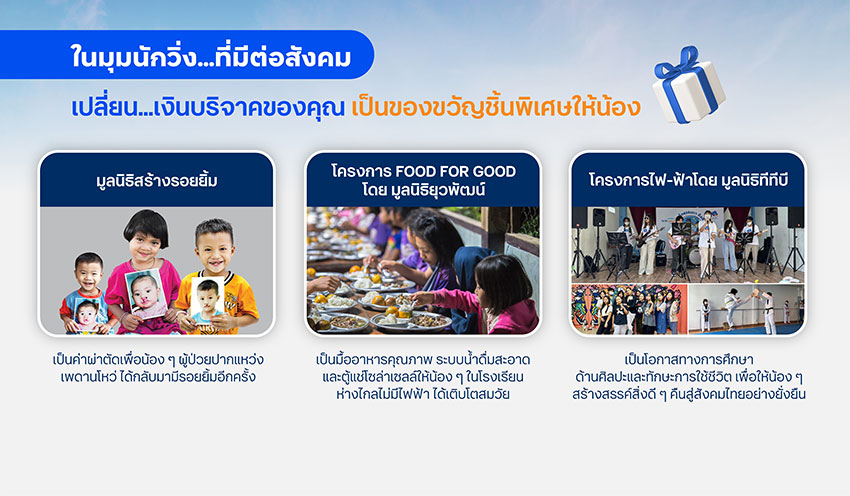 ในมุมนักวิ่ง...ที่มีต่อสังคม

เปลี่ยน...เงินบริจาคของคุณ เป็นของขวัญชิ้นพิเศษให้น้อง

มูลนิธิสร้างรอยยิ้ม

เป็นค่าผ่าตัดเพื่อน้อง ๆ ผู้ป่วยปากแหว่ง เพดานโหว่ ได้กลับมามีรอยยิ้มอีกครั้ง

โครงการ FOOD FOR GOOD โดย มูลนิธิยุวพัฒน์

เป็นมื้ออาหารคุณภาพ ระบบน้ำดื่มสะอาด และตู้แช่โซล่าเซลล์ให้น้อง ๆ ในโรงเรียน ห่างไกลไม่มีไฟฟ้า ได้เติบโตสมวัย

โครงการไฟ-ฟ้าโดย มูลนิธิทีทีบี

เป็นโอกาสทางการศึกษา ด้านศิลปะและทักษะการใช้ชีวิต เพื่อให้น้อง ๆ สร้างสรรค์สิ่งดี ๆ คืนสู่สังคมไทยอย่างยั่งยืน